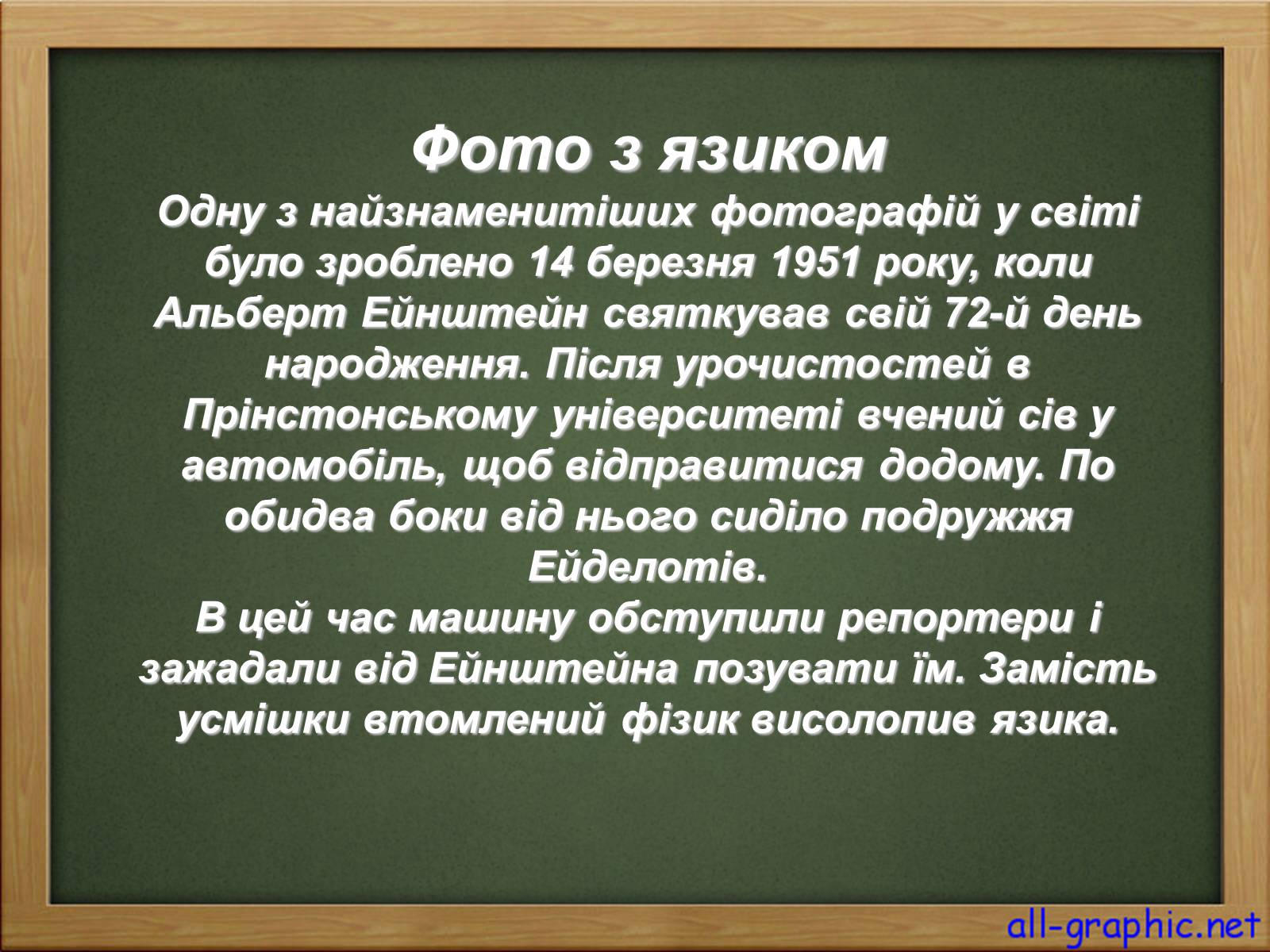 Фото з язиком

Одну з найзнаменитіших фотографій у світі було зроблено 14 березня 1951 року, коли Альберт Ейнштейн святкував свій 72-й день народження. Після урочистостей в Прінстонському університеті вчений сів у автомобіль, щоб відправитися додому. По обидва боки від нього сиділо подружжя Ейделотів.

В цей час машину обступили репортери і зажадали від Ейнштейна позувати їм. Замість усмішки втомлений фізик висолопив язика.

all-graphic.net